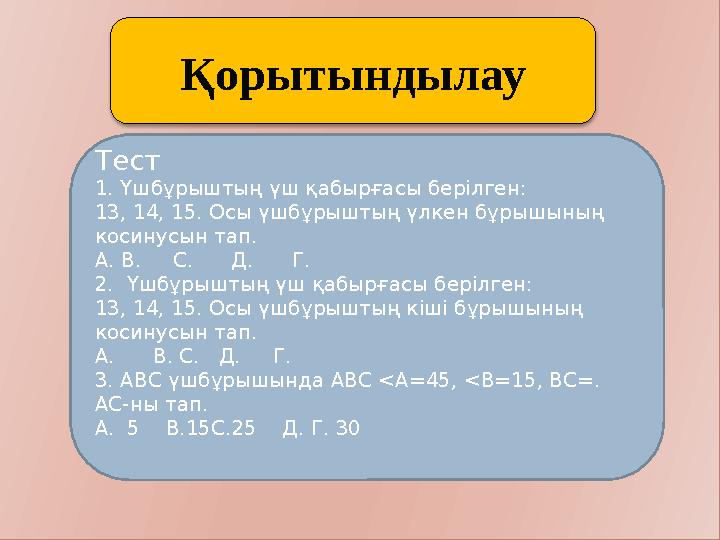 Қорытындылау

Тест
1. Үшбұрыштың үш қабырғасы берілген:
13, 14, 15. Осы үшбұрыштың үлкен бұрышының косинусын тап.
А. В. С. Д. Г.
2. Үшбұрыштың үш қабырғасы берілген:
13, 14, 15. Осы үшбұрыштың кіші бұрышының косинусын тап.
А. В. С. Д. Г.
3. АВС үшбұрышында АВС <А=45, <В=15, ВС=. АС-ны тап.
А. 5 В.15С.25 Д. Г. 30